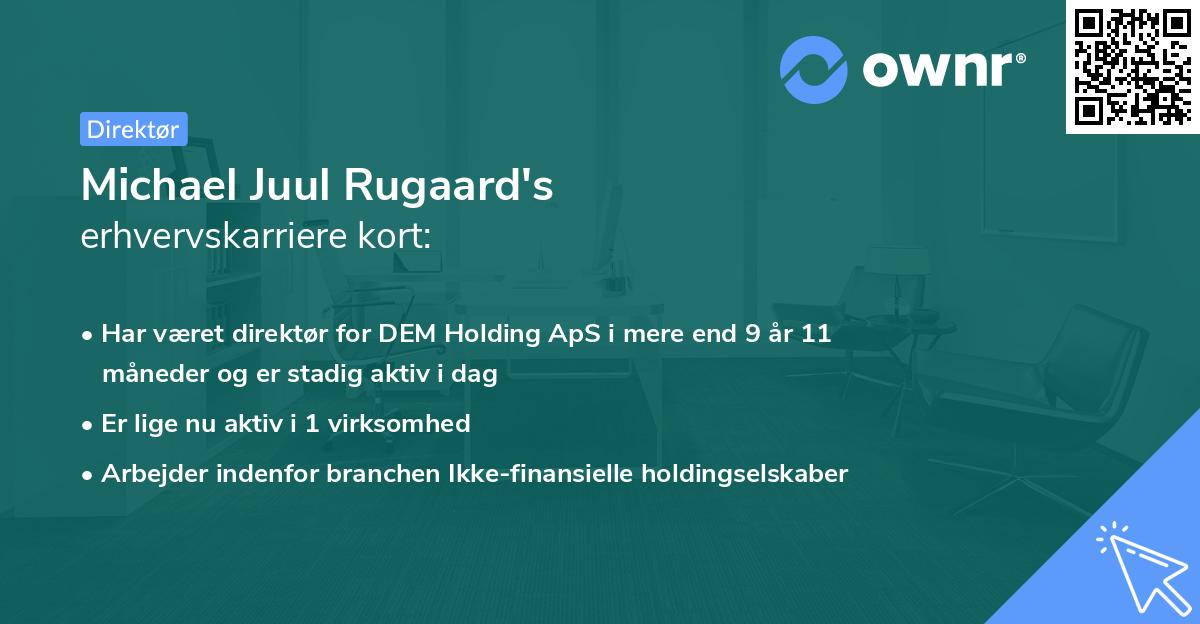 ownr®

Direktør

Michael Juul Rugaard's
erhvervskarriere kort:

• Har været direktør for DEM Holding ApS i mere end 9 år 11 måneder og er stadig aktiv i dag

• Er lige nu aktiv i 1 virksomhed

• Arbejder indenfor branchen Ikke-finansielle holdingselskaber